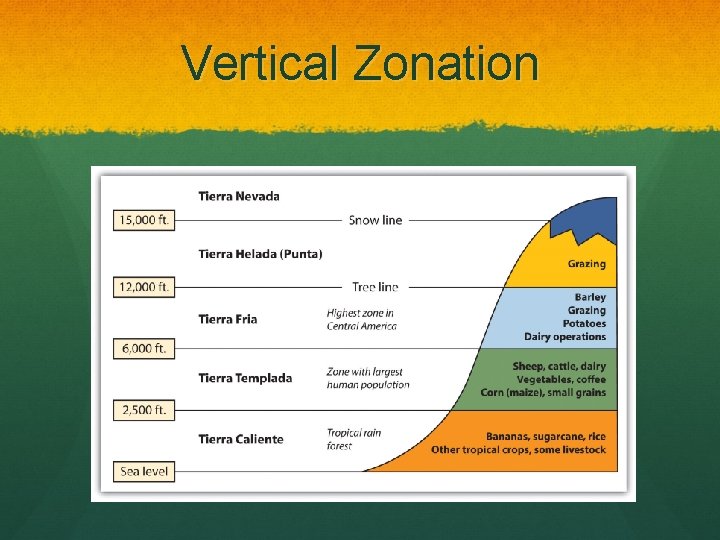 Vertical Zonation

Tierra Nevada

15,000 ft.

Snow line

Tierra Helada (Punta)

Grazing

12,000 ft.

Tree line

Tierra Fria

Highest zone in Central America

Barley
Grazing
Potatoes
Dairy operations

6,000 ft.

Tierra Templada

Zone with largest human population

Sheep, cattle, dairy
Vegetables, coffee
Corn (maize), small grains

2,500 ft.

Tierra Caliente

Tropical rain forest

Bananas, sugarcane, rice
Other tropical crops, some livestock

Sea level